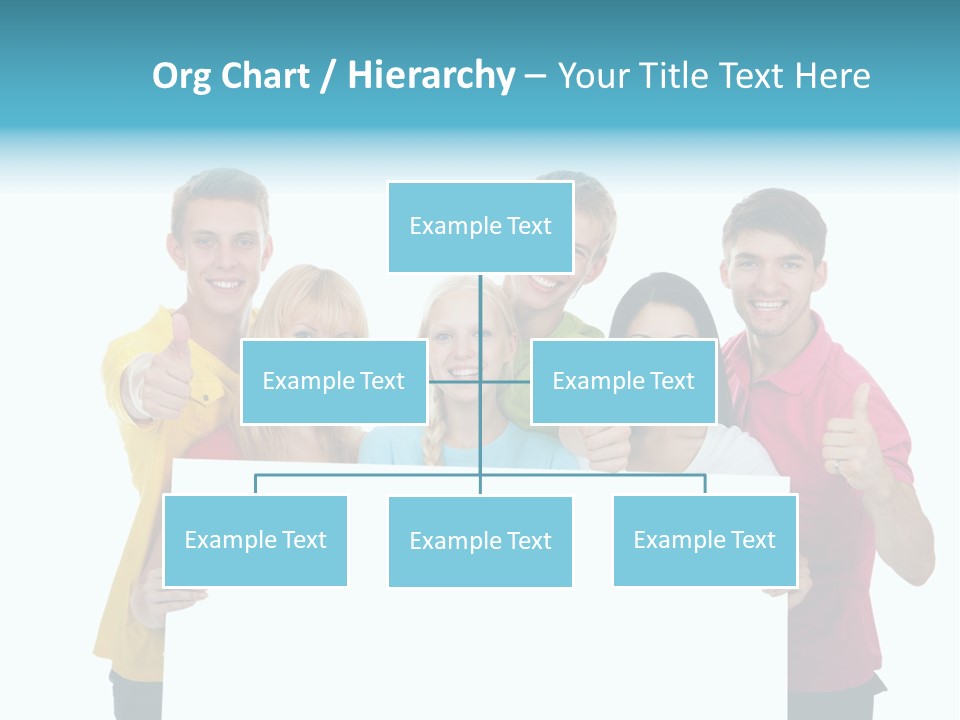 Org Chart / Hierarchy – Your Title Text Here

Example Text

Example Text

Example Text

Example Text

Example Text

Example Text